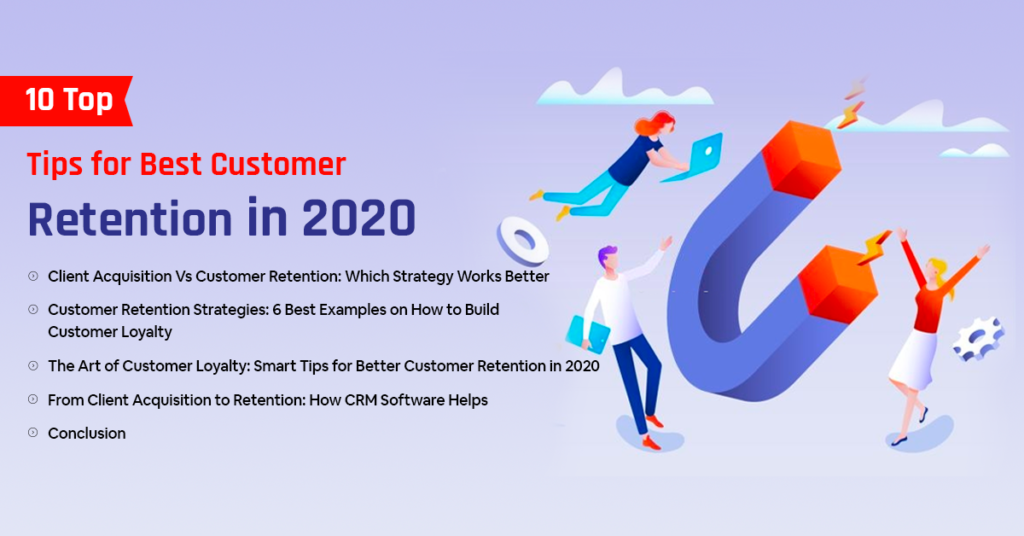 10 Top

Tips for Best Customer

Retention in 2020

Client Acquisition Vs Customer Retention: Which Strategy Works Better

Customer Retention Strategies: 6 Best Examples on How to Build Customer Loyalty

The Art of Customer Loyalty: Smart Tips for Better Customer Retention in 2020

From Client Acquisition to Retention: How CRM Software Helps

Conclusion